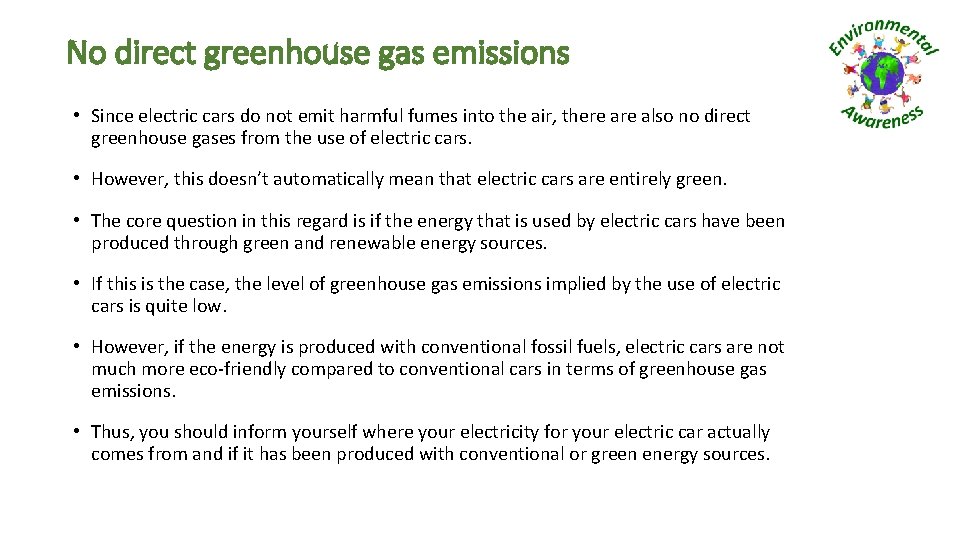 No direct greenhouse gas emissions

Environmental Awareness

• Since electric cars do not emit harmful fumes into the air, there are also no direct greenhouse gases from the use of electric cars.

• However, this doesn't automatically mean that electric cars are entirely green.

• The core question in this regard is if the energy that is used by electric cars have been produced through green and renewable energy sources.

• If this is the case, the level of greenhouse gas emissions implied by the use of electric cars is quite low.

• However, if the energy is produced with conventional fossil fuels, electric cars are not much more eco-friendly compared to conventional cars in terms of greenhouse gas emissions.

• Thus, you should inform yourself where your electricity for your electric car actually comes from and if it has been produced with conventional or green energy sources.